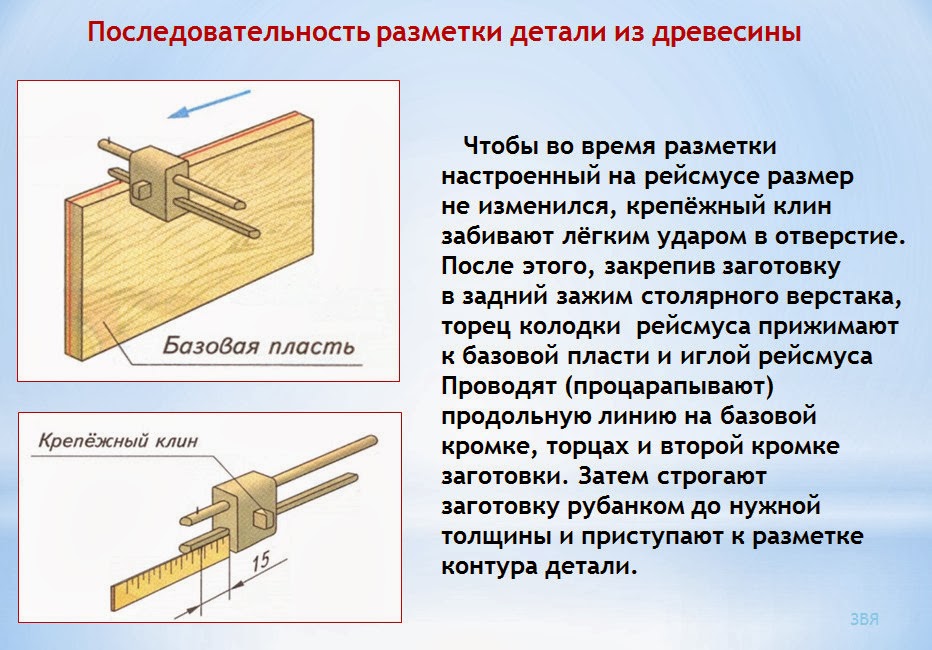 Последовательность разметки детали из древесины

Базовая пласть

Крепёжный клин

15

Чтобы во время разметки настроенный на рейсмусе размер не изменился, крепёжный клин забивают лёгким ударом в отверстие. После этого, закрепив заготовку в задний зажим столярного верстака, торец колодки рейсмуса прижимают к базовой пласти и иглой рейсмуса Проводят (процарапывают) продольную линию на базовой кромке, торцах и второй кромке заготовки. Затем строгают заготовку рубанком до нужной толщины и приступают к разметке контура детали.

ЗВЯ